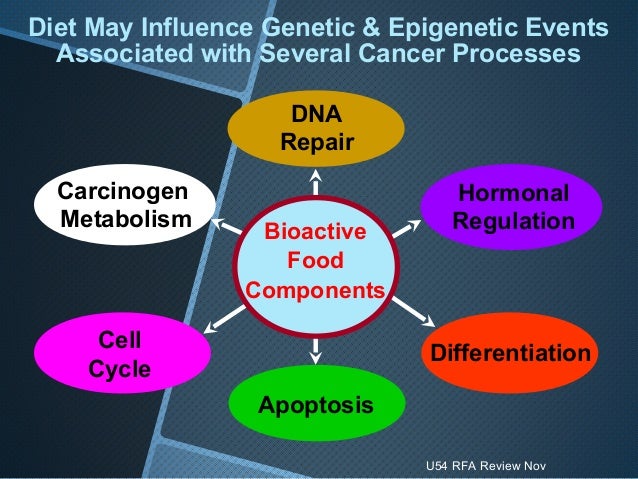 Diet May Influence Genetic & Epigenetic Events Associated with Several Cancer Processes

DNA Repair

Carcinogen Metabolism

Hormonal Regulation

Bioactive Food Components

Cell Cycle

Differentiation

Apoptosis

U54 RFA Review Nov